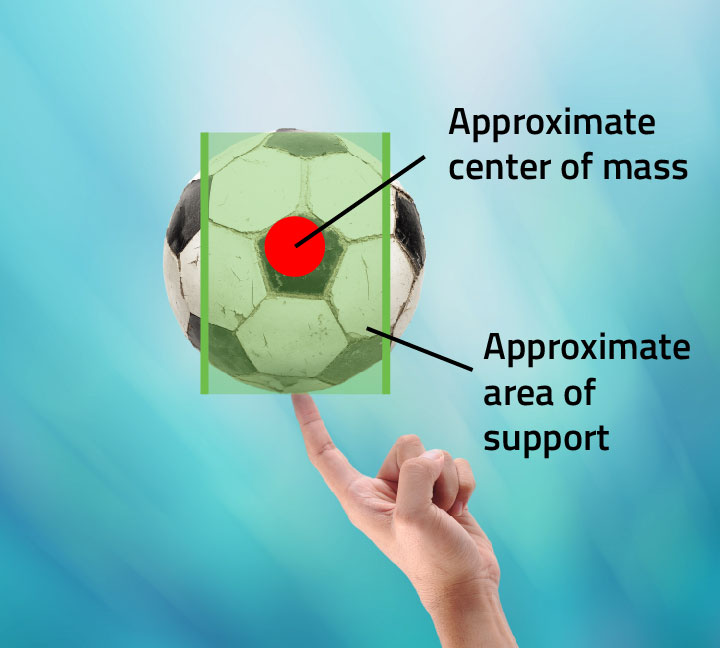 Approximate center of mass

Approximate area of support